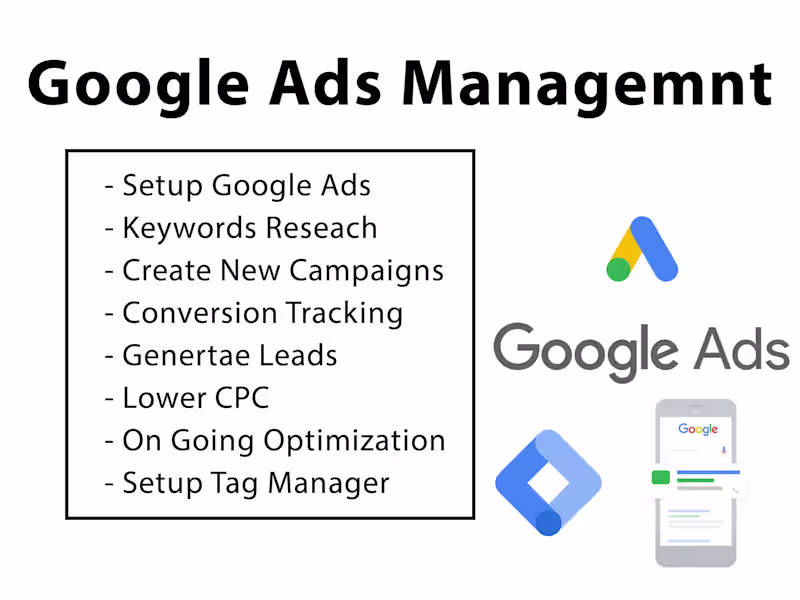 Google Ads Managemnt

- Setup Google Ads
- Keywords Reseach
- Create New Campaigns
- Conversion Tracking
- Genertae Leads
- Lower CPC
- On Going Optimization
- Setup Tag Manager

Google Ads

Google